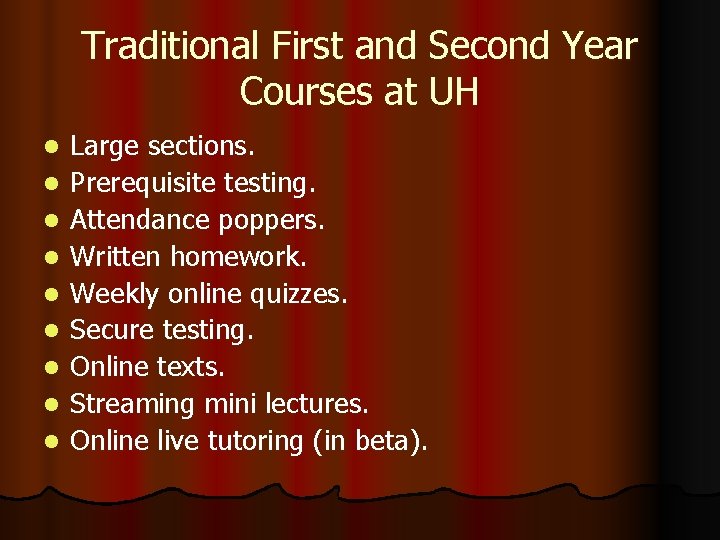 Traditional First and Second Year Courses at UH

- Large sections.
- Prerequisite testing.
- Attendance poppers.
- Written homework.
- Weekly online quizzes.
- Secure testing.
- Online texts.
- Streaming mini lectures.
- Online live tutoring (in beta).